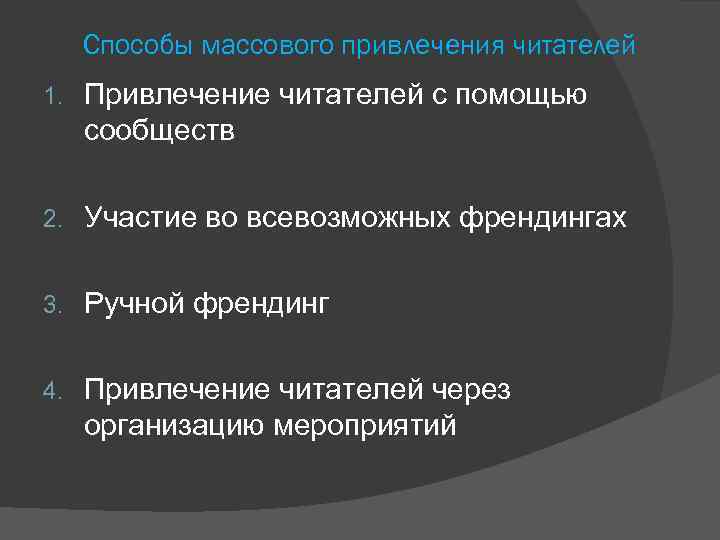 Способы массового привлечения читателей

1. Привлечение читателей с помощью сообществ

2. Участие во всевозможных френдингах

3. Ручной френдинг

4. Привлечение читателей через организацию мероприятий